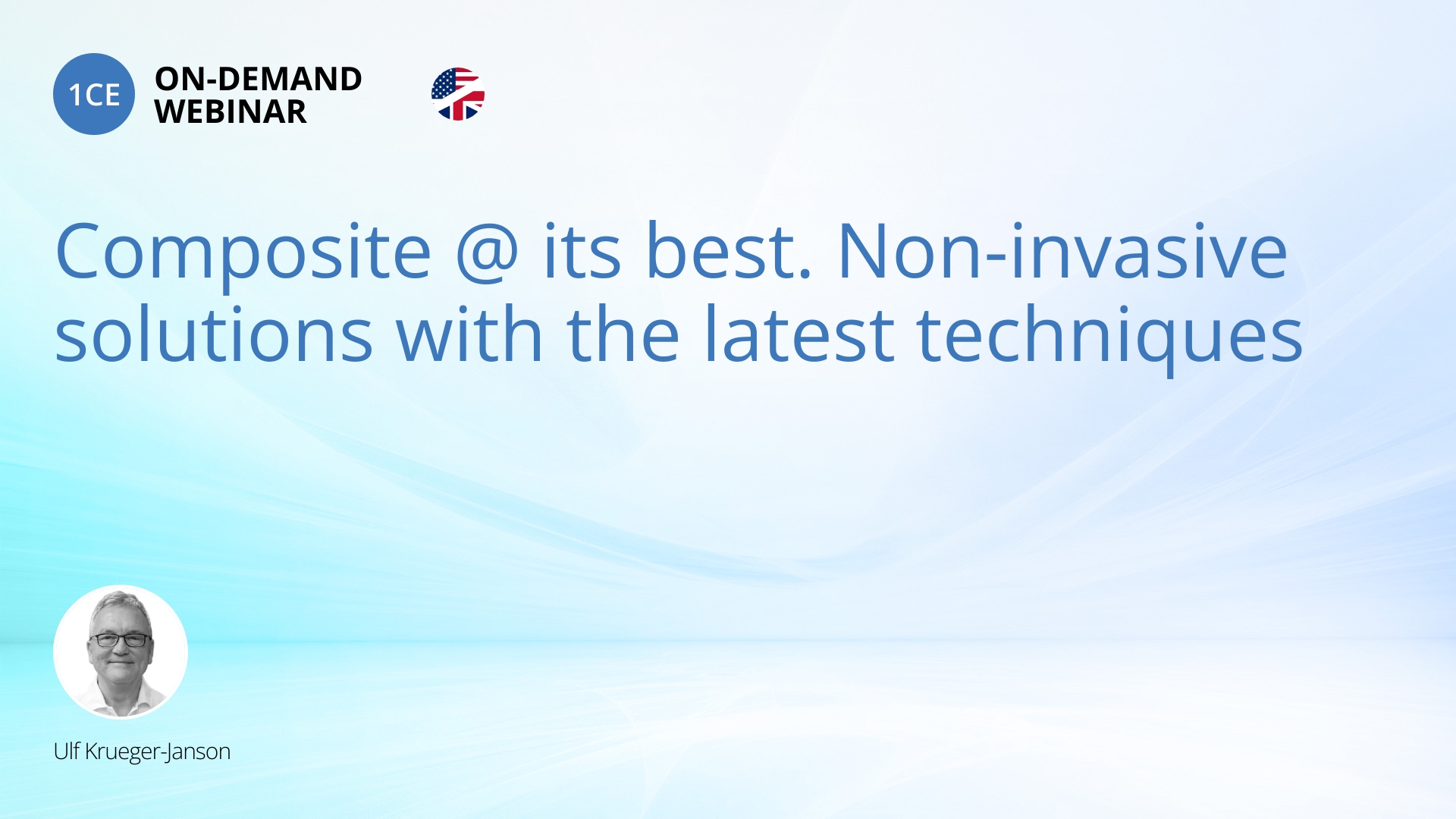 1CE ON-DEMAND WEBINAR

Composite @ its best. Non-invasive solutions with the latest techniques

Ulf Krueger-Janson